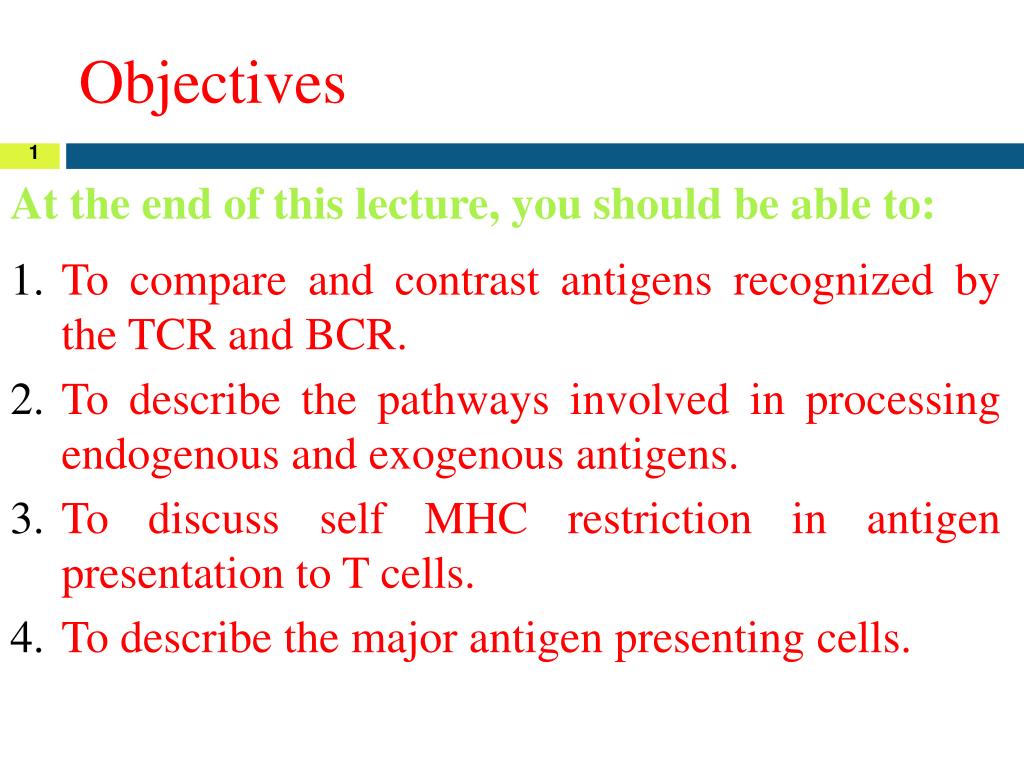 Objectives

1

At the end of this lecture, you should be able to:

1. To compare and contrast antigens recognized by the TCR and BCR.
2. To describe the pathways involved in processing endogenous and exogenous antigens.
3. To discuss self MHC restriction in antigen presentation to T cells.
4. To describe the major antigen presenting cells.